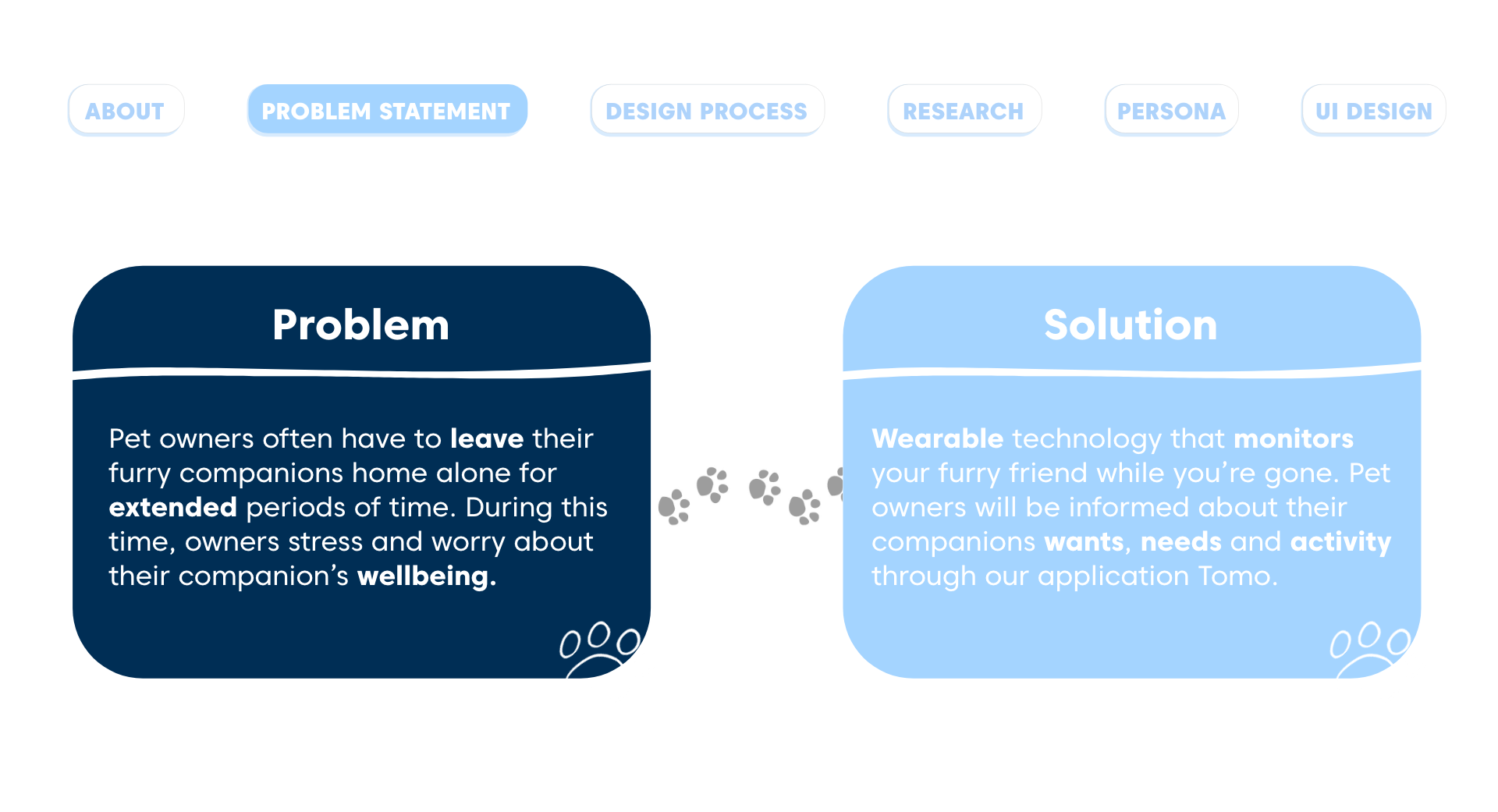 ABOUT PROBLEM STATEMENT DESIGN PROCESS RESEARCH PERSONA UI DESIGN

Problem

Pet owners often have to leave their furry companions home alone for extended periods of time. During this time, owners stress and worry about their companion's wellbeing.

Solution

Wearable technology that monitors your furry friend while you're gone. Pet owners will be informed about their companions wants, needs and activity through our application Tomo.